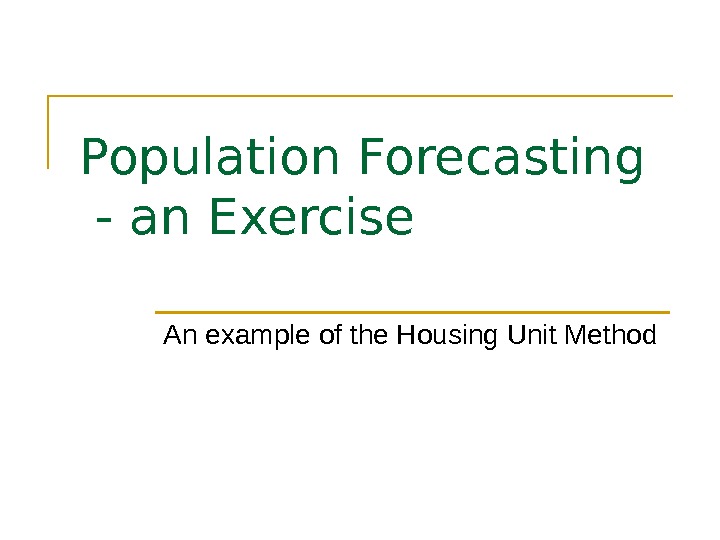 Population Forecasting - an Exercise

An example of the Housing Unit Method